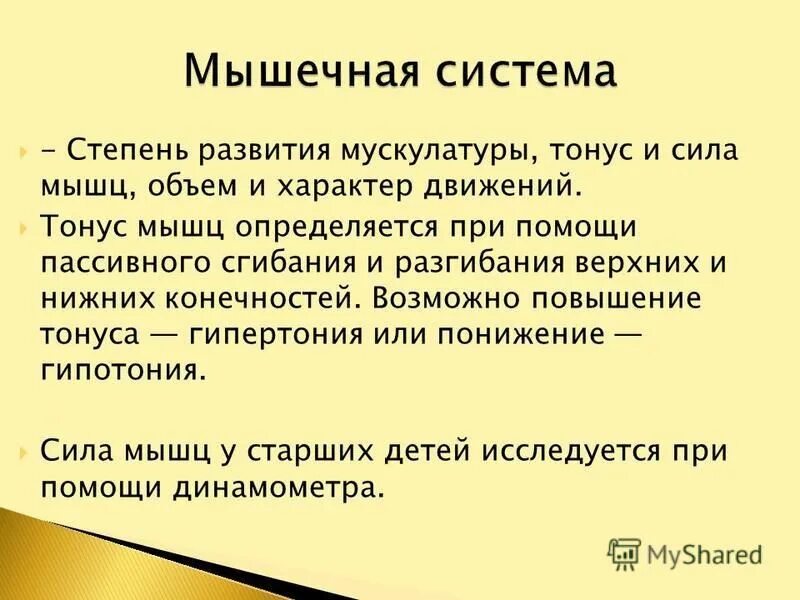 Мышечная система

- Степень развития мускулатуры, тонус и сила мышц, объем и характер движений.

Тонус мышц определяется при помощи пассивного сгибания и разгибания верхних и нижних конечностей. Возможно повышение тонуса — гипертония или понижение — гипотония.

Сила мышц у старших детей исследуется при помощи динамометра.

MyShared